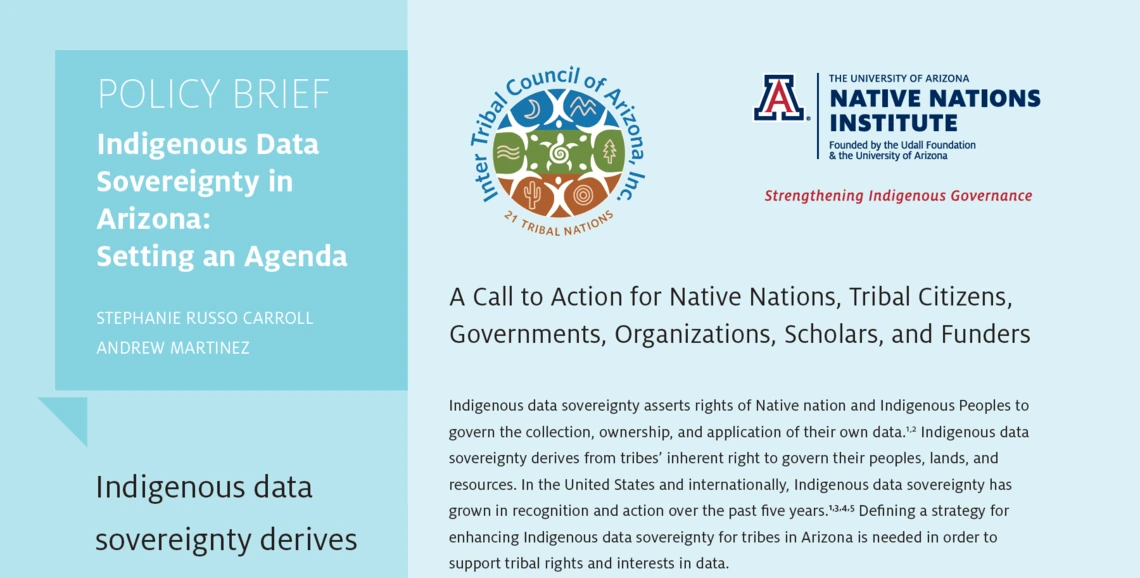 POLICY BRIEF

Indigenous Data Sovereignty in Arizona: Setting an Agenda

STEPHANIE RUSSO CARROLL

ANDREW MARTINEZ

Indigenous data sovereignty derives

Inter Tribal Council of Arizona, Inc.

21 TRIBAL NATIONS

THE UNIVERSITY OF ARIZONA

NATIVE NATIONS INSTITUTE

Founded by the Udall Foundation & the University of Arizona

Strengthening Indigenous Governance

A Call to Action for Native Nations, Tribal Citizens, Governments, Organizations, Scholars, and Funders

Indigenous data sovereignty asserts rights of Native nation and Indigenous Peoples to govern the collection, ownership, and application of their own data.$^{1,2}$ Indigenous data sovereignty derives from tribes' inherent right to govern their peoples, lands, and resources. In the United States and internationally, Indigenous data sovereignty has grown in recognition and action over the past five years.$^{1,3,4,5}$ Defining a strategy for enhancing Indigenous data sovereignty for tribes in Arizona is needed in order to support tribal rights and interests in data.